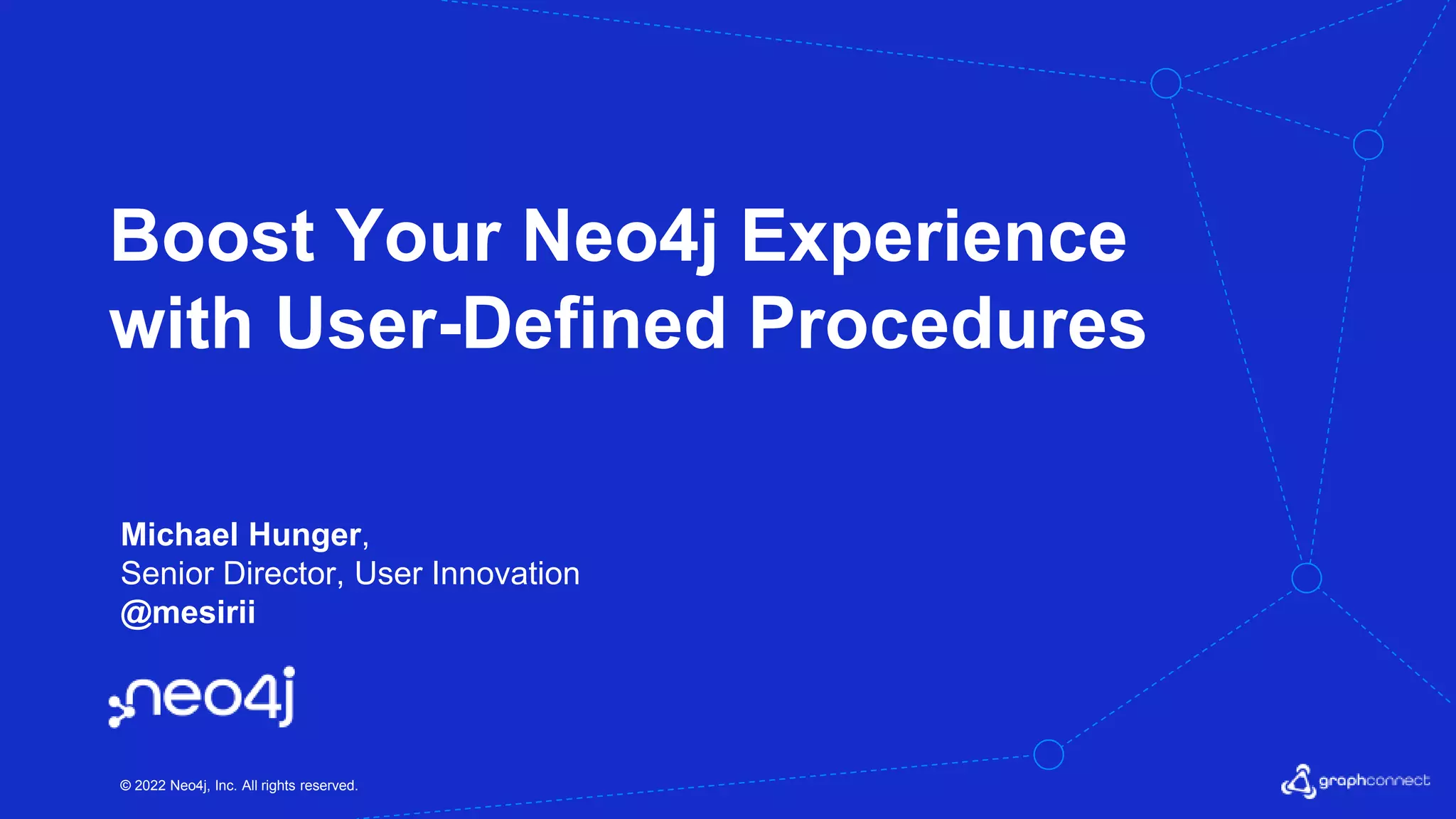 Boost Your Neo4j Experience with User-Defined Procedures

Michael Hunger,
Senior Director, User Innovation
@mesirii

neo4j

© 2022 Neo4j, Inc. All rights reserved.

graphconnect